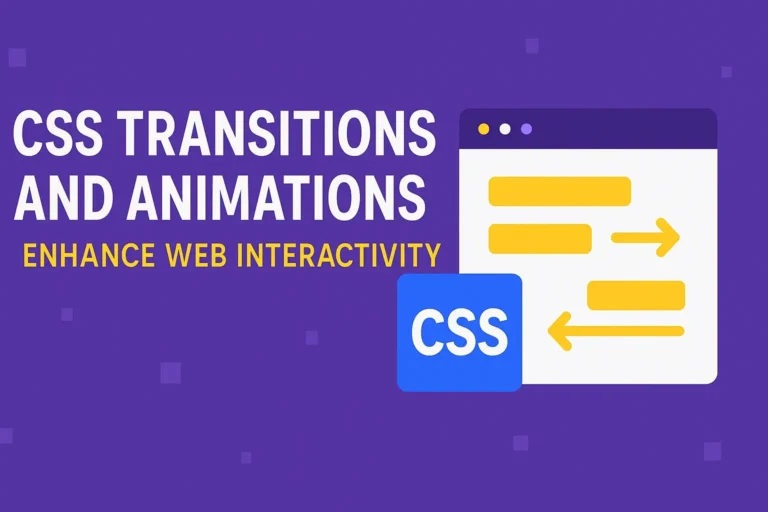 CSS TRANSITIONS AND ANIMATIONS

ENHANCE WEB INTERACTIVITY

CSS